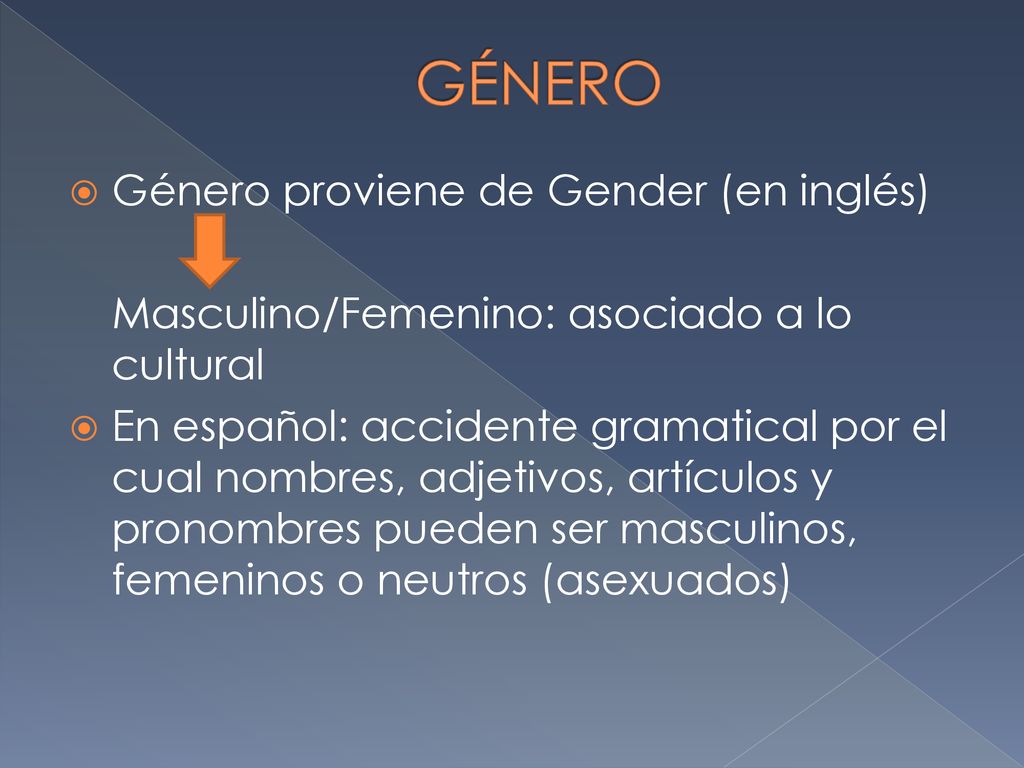 GÉNERO

Género proviene de Gender (en inglés)

Masculino/Femenino: asociado a lo cultural

En español: accidente gramatical por el cual nombres, adjetivos, artículos y pronombres pueden ser masculinos, femeninos o neutros (asexuados)